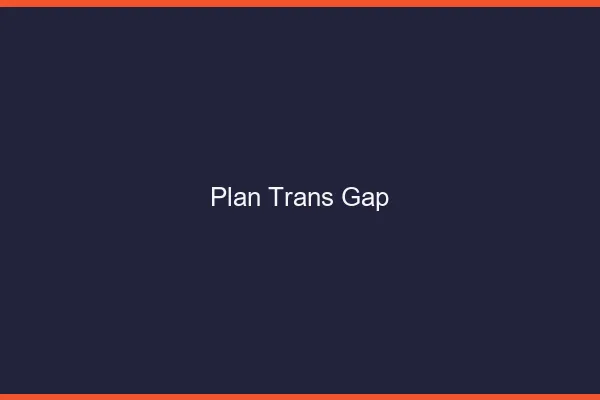 Plan Trans Gap